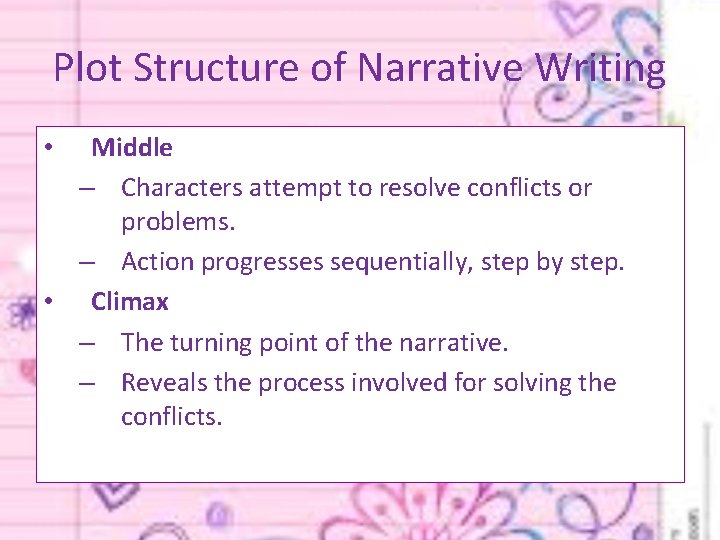 Plot Structure of Narrative Writing

• Middle
– Characters attempt to resolve conflicts or problems.
– Action progresses sequentially, step by step.
• Climax
– The turning point of the narrative.
– Reveals the process involved for solving the conflicts.